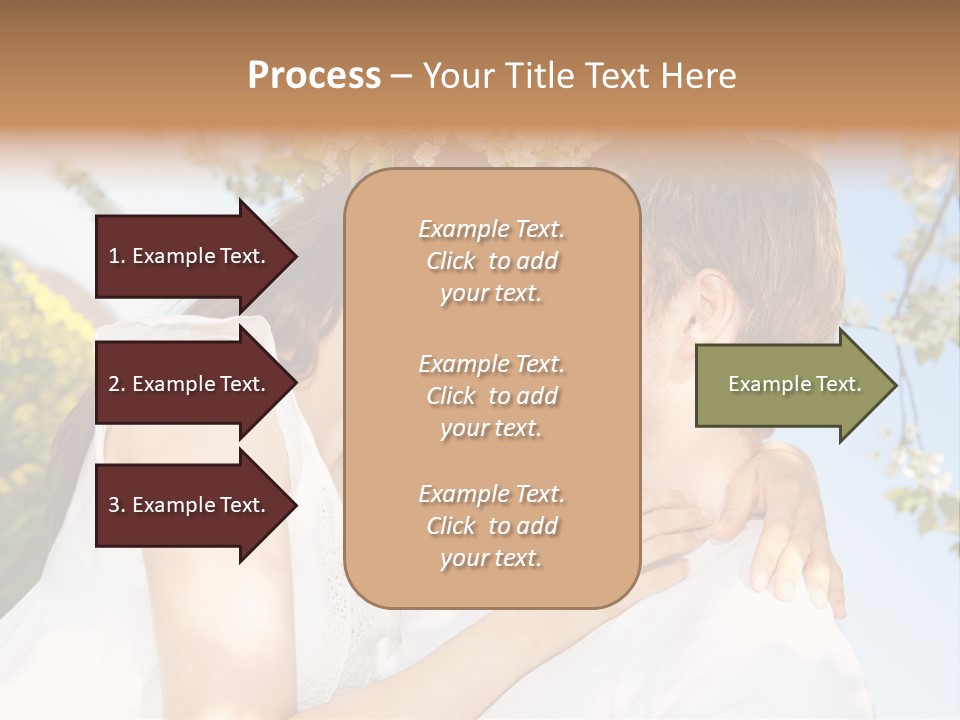 Process – Your Title Text Here

1. Example Text.

2. Example Text.

3. Example Text.

Example Text. Click to add your text.

Example Text. Click to add your text.

Example Text. Click to add your text.

Example Text.